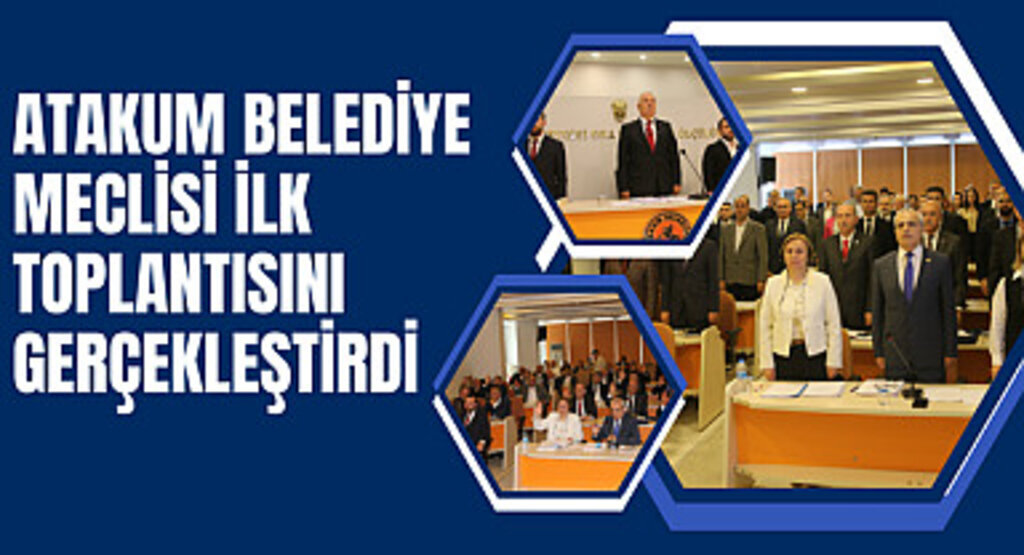 ATAKUM BELEDİYE MECLİSİ İLK TOPLANTISINI GERÇEKLEŞTİRDİ